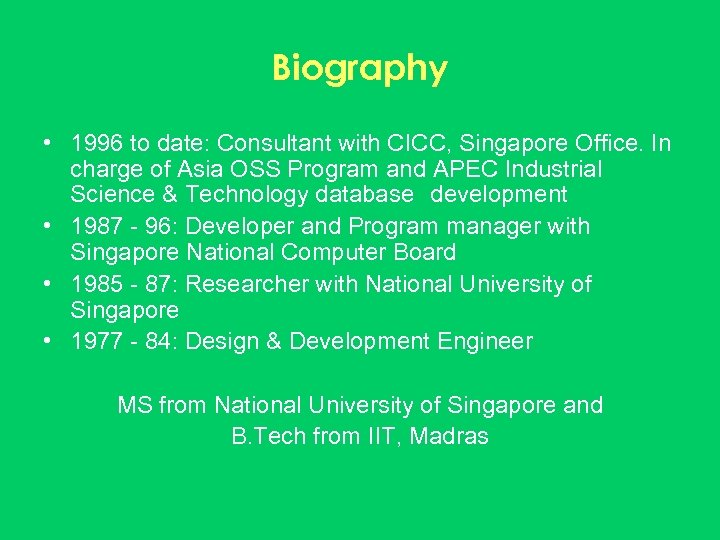 Biography

• 1996 to date: Consultant with CICC, Singapore Office. In charge of Asia OSS Program and APEC Industrial Science & Technology database development
• 1987 - 96: Developer and Program manager with Singapore National Computer Board
• 1985 - 87: Researcher with National University of Singapore
• 1977 - 84: Design & Development Engineer

MS from National University of Singapore and
B.Tech from IIT, Madras